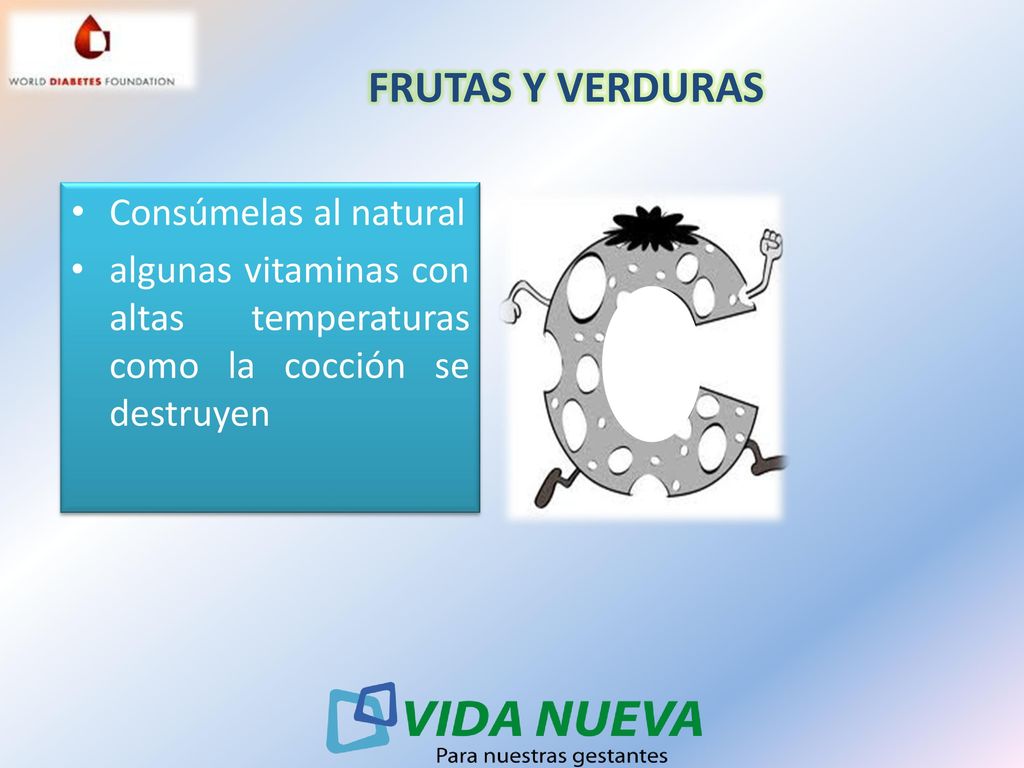 WORLD DIABETES FOUNDATION

FRUTAS Y VERDURAS

• Consúmelas al natural
• algunas vitaminas con altas temperaturas como la cocción se destruyen

VIDA NUEVA
Para nuestras gestantes